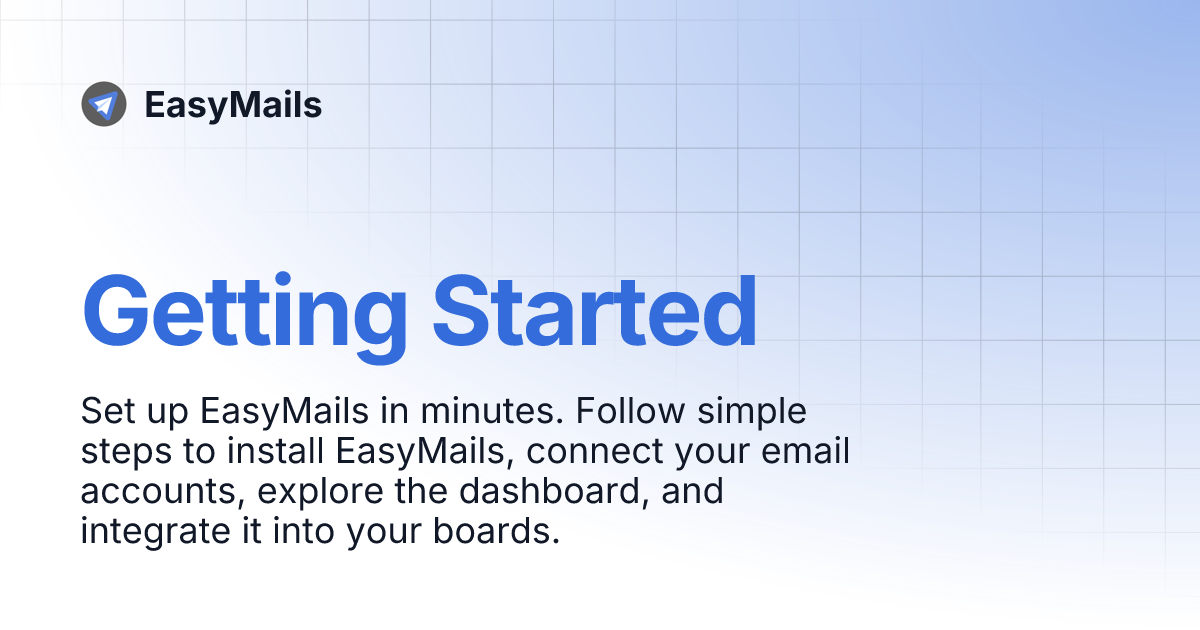 EasyMails

Getting Started

Set up EasyMails in minutes. Follow simple steps to install EasyMails, connect your email accounts, explore the dashboard, and integrate it into your boards.